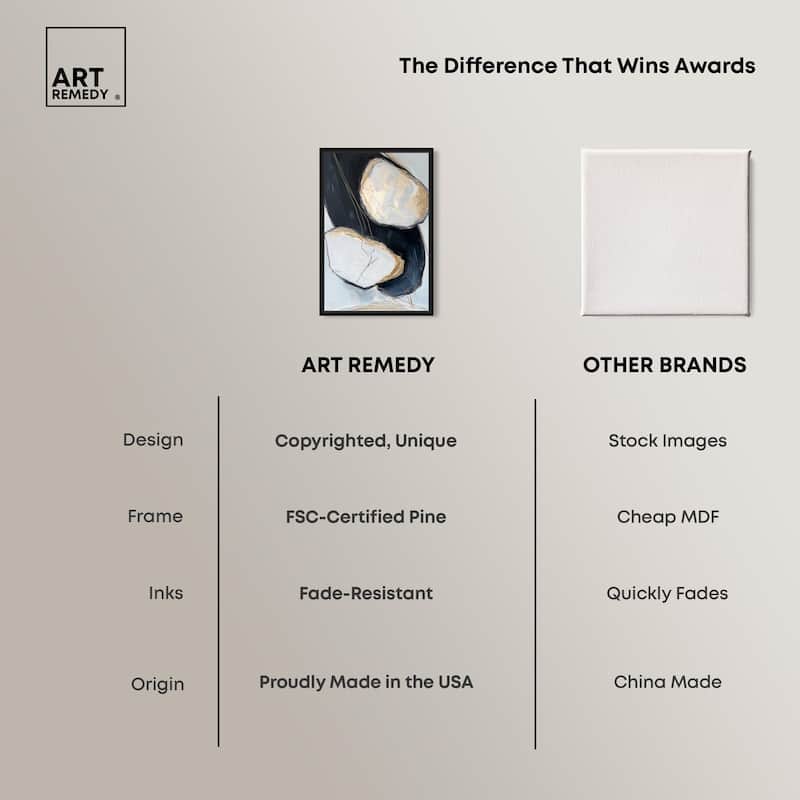 ART
REMEDY ®

The Difference That Wins Awards

| | ART REMEDY | OTHER BRANDS |
|---|---|---|
| Design | Copyrighted, Unique | Stock Images |
| Frame | FSC-Certified Pine | Cheap MDF |
| Inks | Fade-Resistant | Quickly Fades |
| Origin | Proudly Made in the USA | China Made |